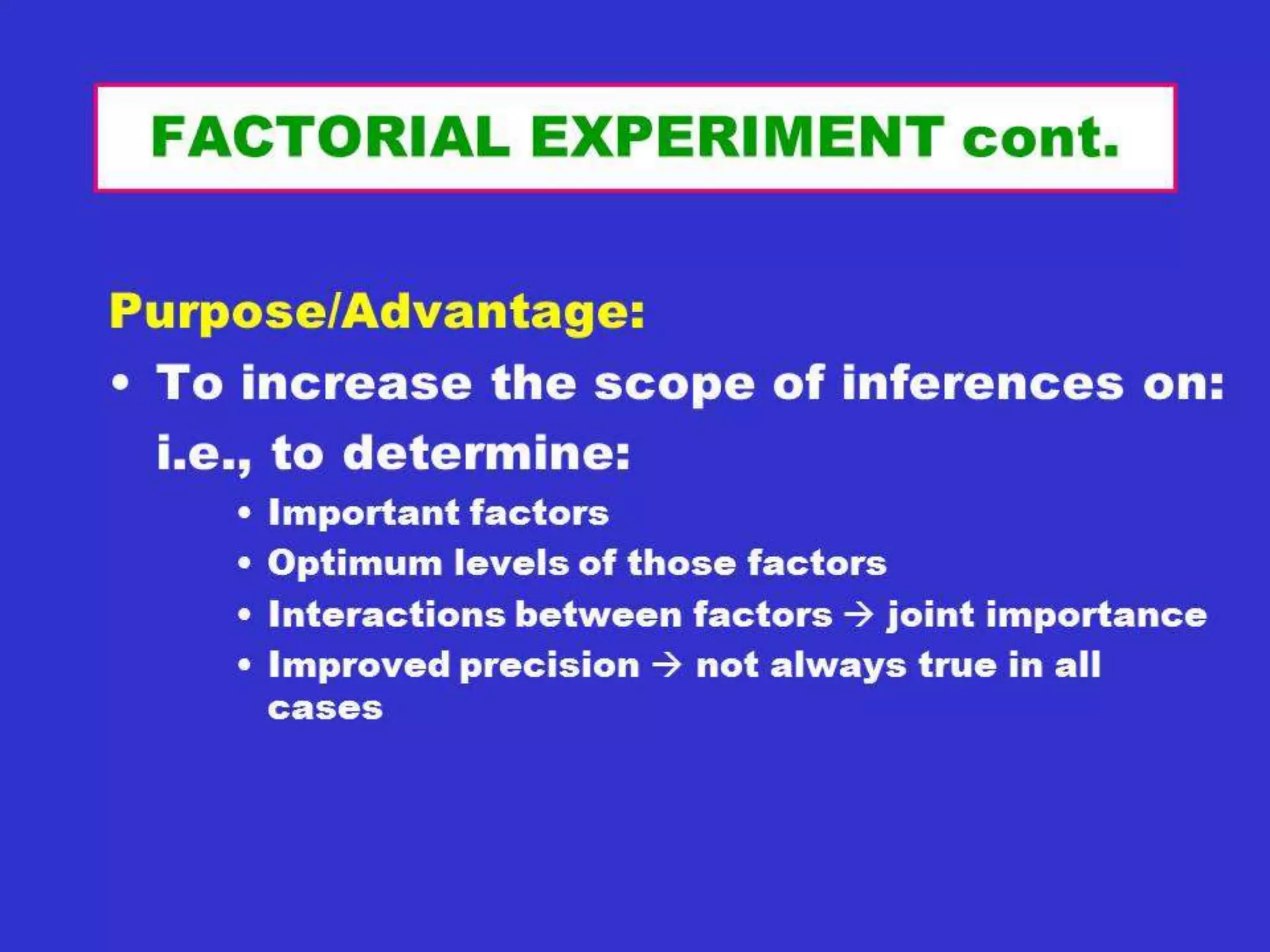 FACTORIAL EXPERIMENT cont.

Purpose/Advantage:

• To increase the scope of inferences on: i.e., to determine:

• Important factors
• Optimum levels of those factors
• Interactions between factors → joint importance
• Improved precision → not always true in all cases